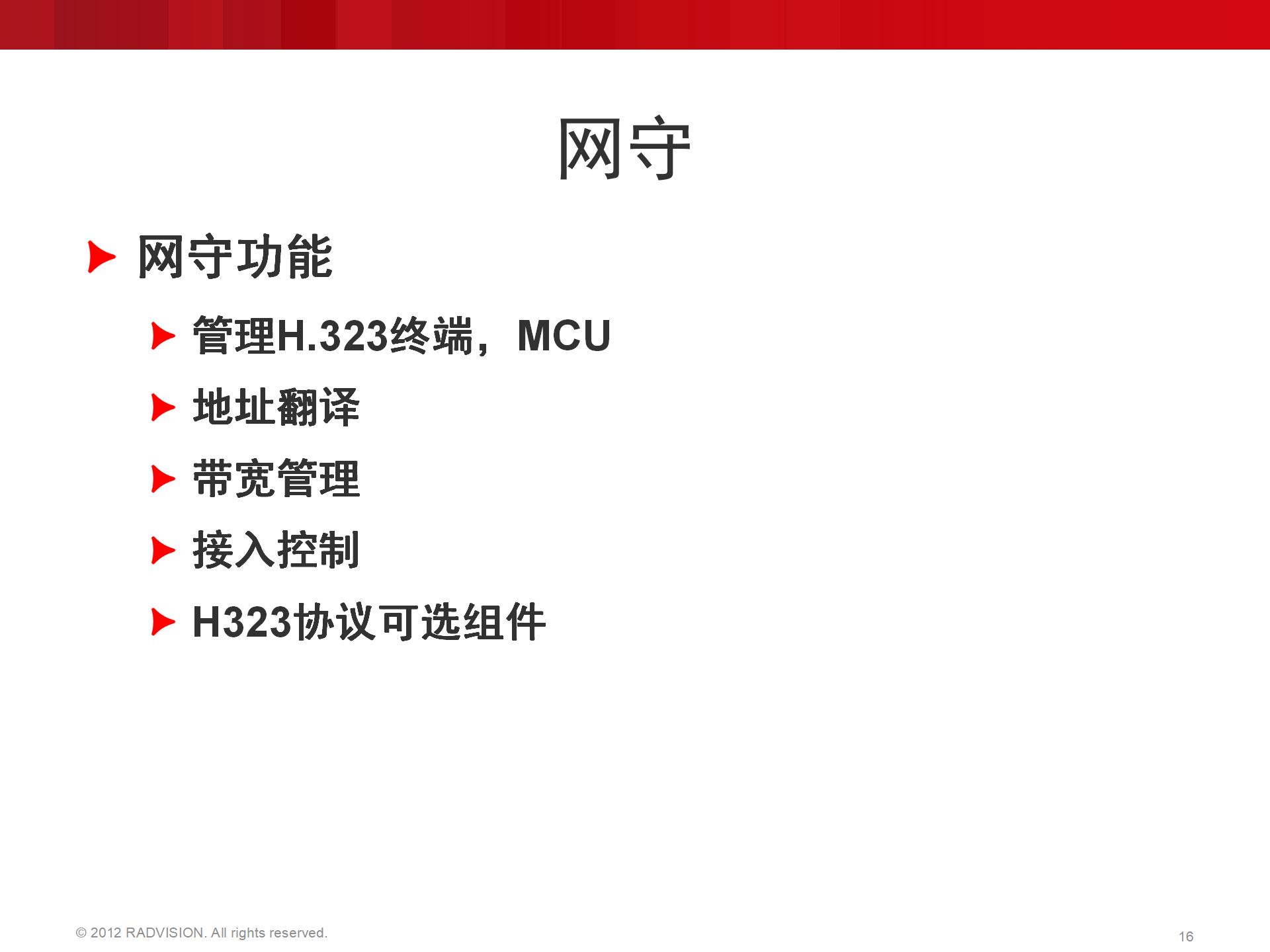 网守

网守功能

管理H.323终端，MCU

地址翻译

带宽管理

接入控制

H323协议可选组件

© 2012 RADVISION. All rights reserved.

16